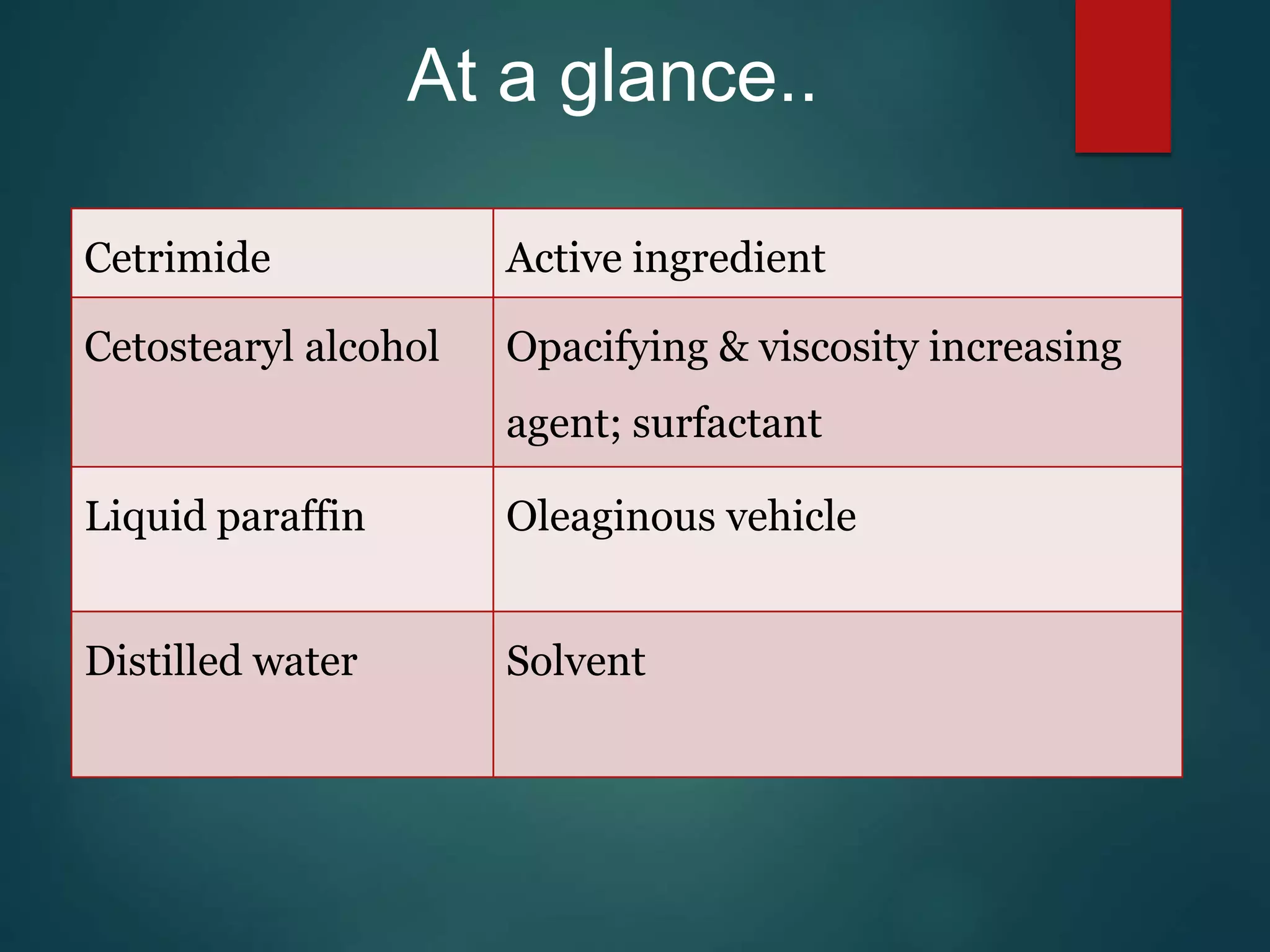 At a glance..

| Cetrimide | Active ingredient |
|---|---|
| Cetostearyl alcohol | Opacifying & viscosity increasing agent; surfactant |
| Liquid paraffin | Oleaginous vehicle |
| Distilled water | Solvent |